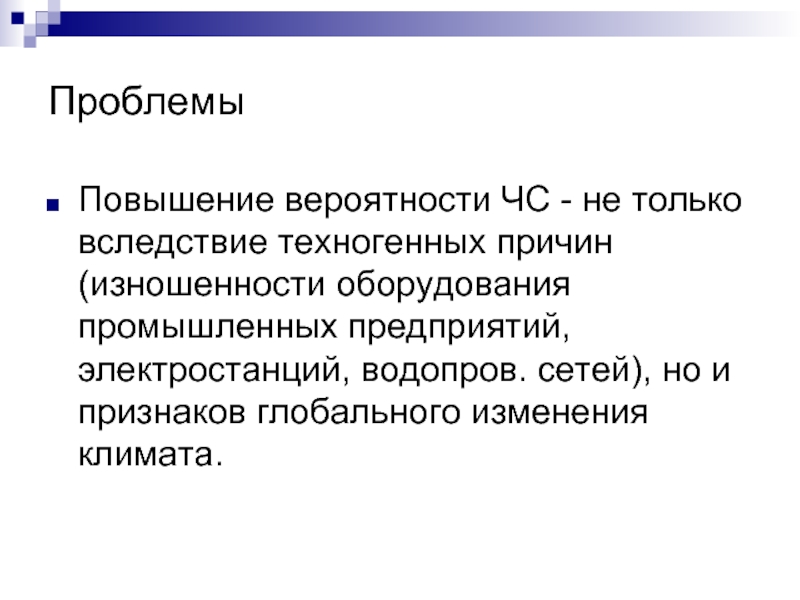 Проблемы

Повышение вероятности ЧС - не только вследствие техногенных причин (изношенности оборудования промышленных предприятий, электростанций, водопров. сетей), но и признаков глобального изменения климата.